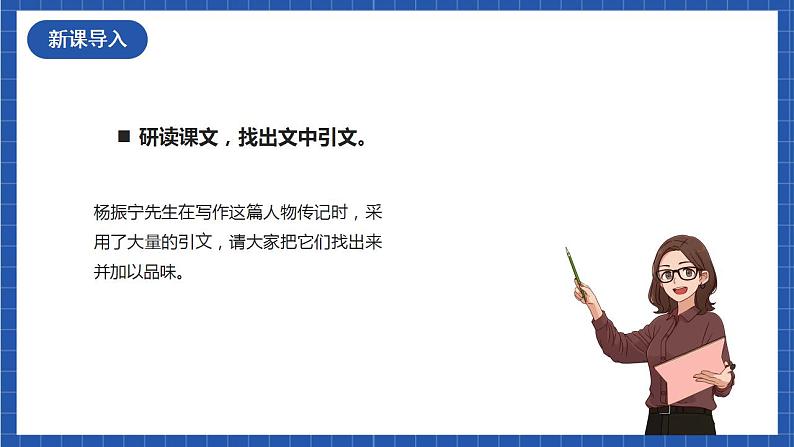 新课导入

■ 研读课文，找出文中引文。

杨振宁先生在写作这篇人物传记时，采用了大量的引文，请大家把它们找出来并加以品味。